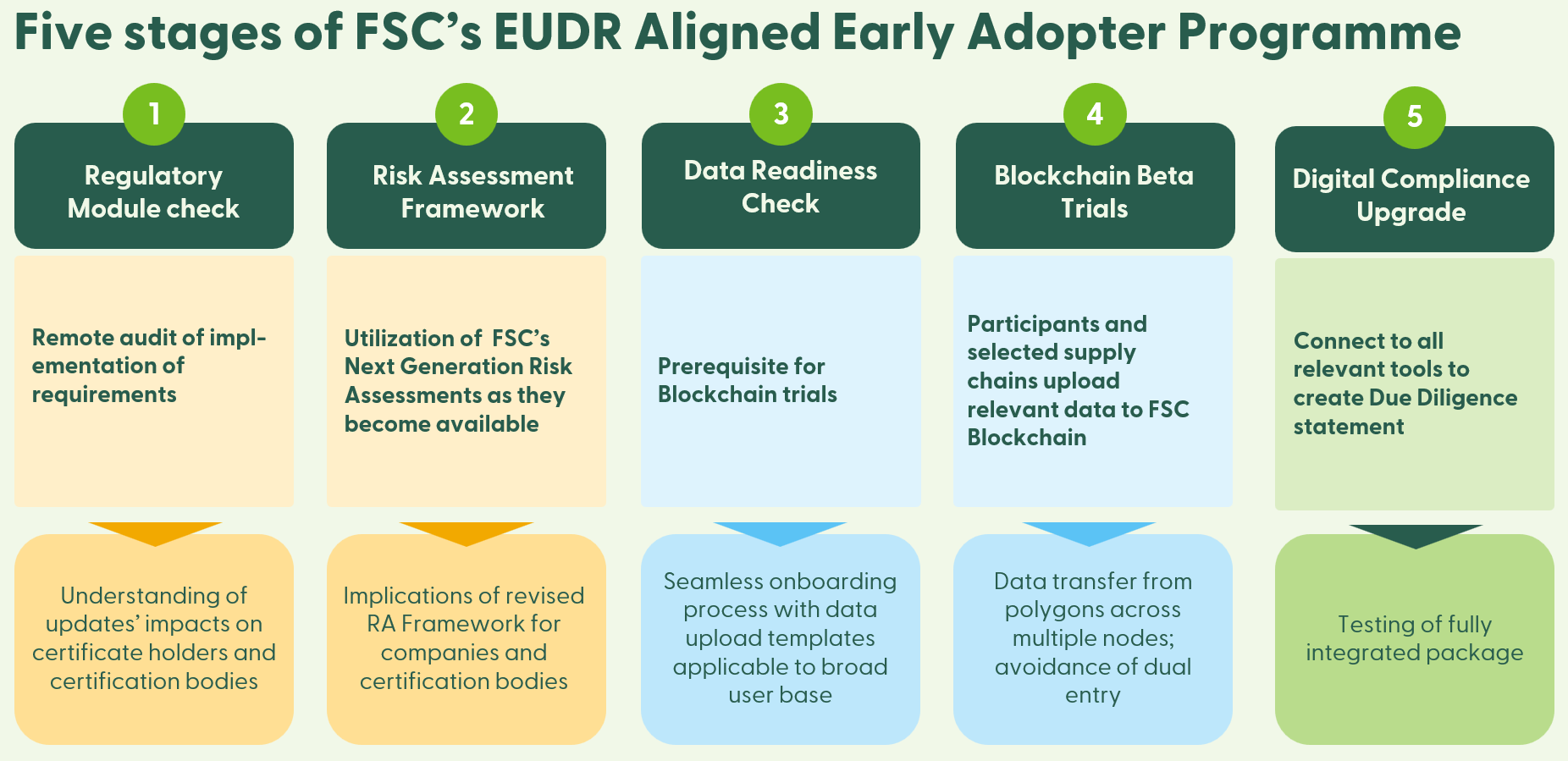 Five stages of FSC's EUDR Aligned Early Adopter Programme

1

Regulatory Module check

Remote audit of implementation of requirements

Understanding of updates' impacts on certificate holders and certification bodies

2

Risk Assessment Framework

Utilization of FSC's Next Generation Risk Assessments as they become available

Implications of revised RA Framework for companies and certification bodies

3

Data Readiness Check

Prerequisite for Blockchain trials

Seamless onboarding process with data upload templates applicable to broad user base

4

Blockchain Beta Trials

Participants and selected supply chains upload relevant data to FSC Blockchain

Data transfer from polygons across multiple nodes; avoidance of dual entry

5

Digital Compliance Upgrade

Connect to all relevant tools to create Due Diligence statement

Testing of fully integrated package